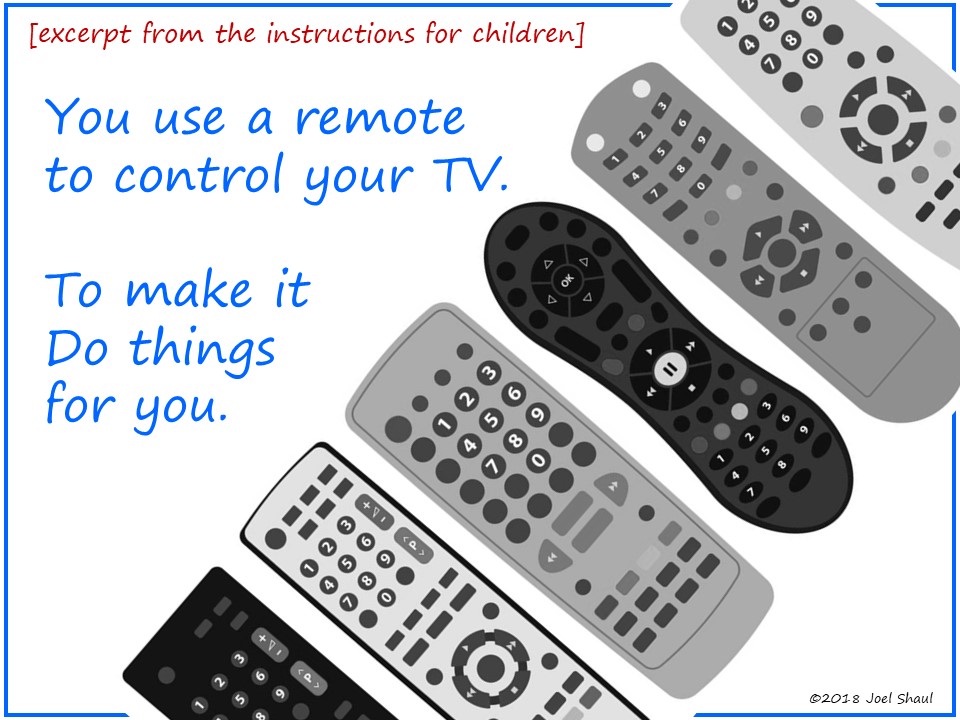 [excerpt from the instructions for children]

You use a remote to control your TV.

To make it Do things for you.

©2018 Joel Shaul